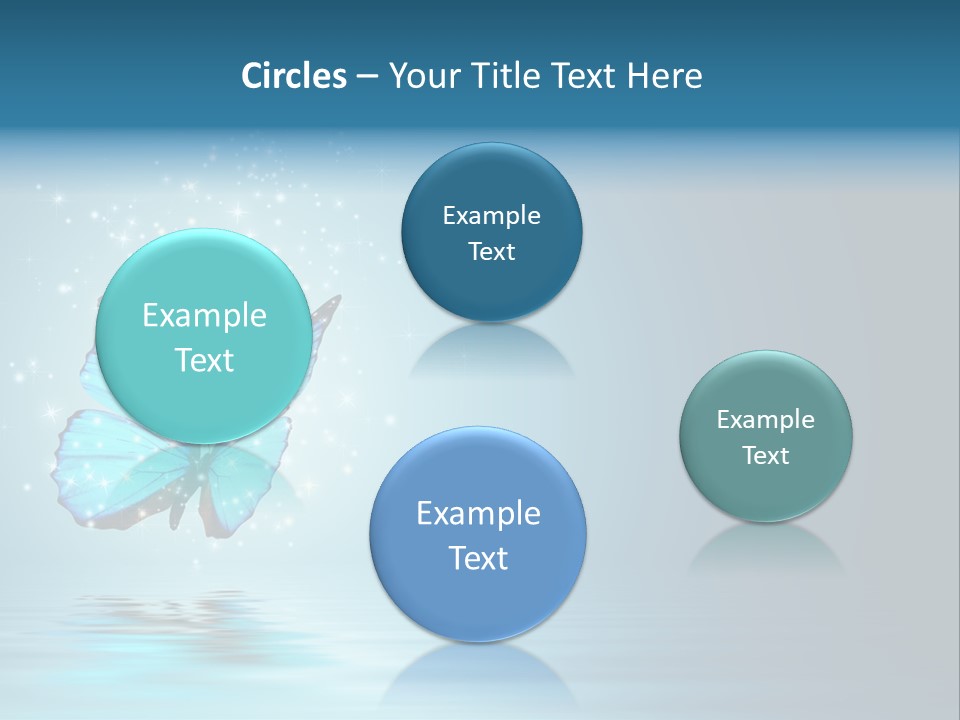 Circles – Your Title Text Here

Example Text

Example Text

Example Text

Example Text